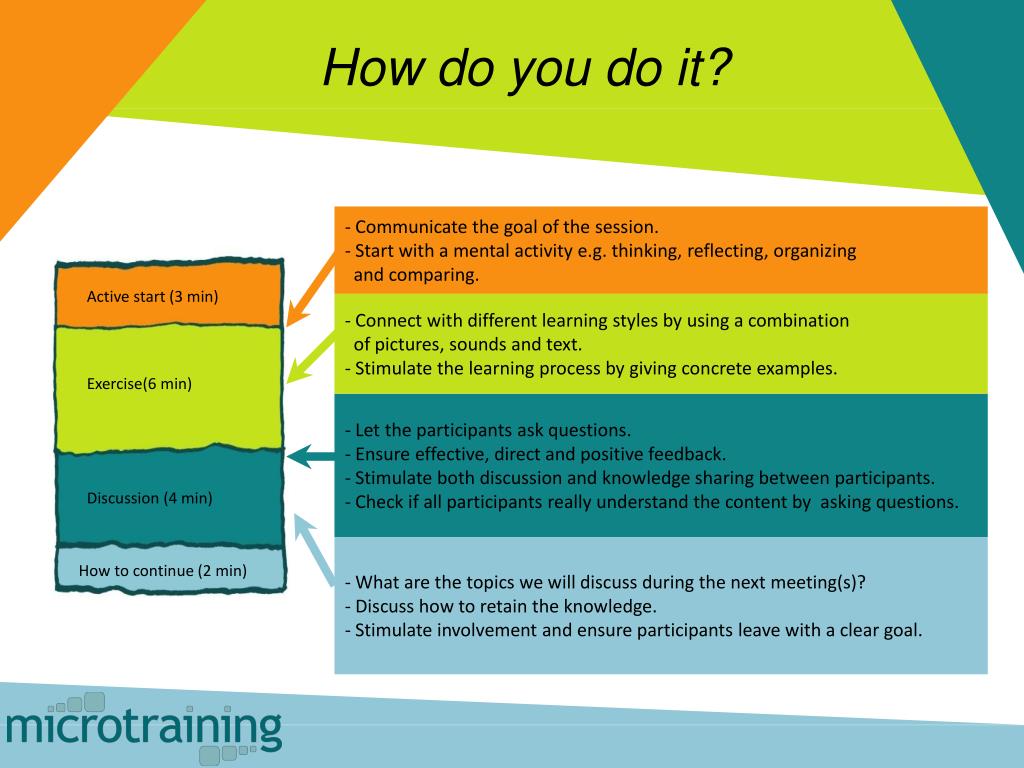 How do you do it?

Active start (3 min)

Exercise(6 min)

Discussion (4 min)

How to continue (2 min)

- Communicate the goal of the session.
- Start with a mental activity e.g. thinking, reflecting, organizing and comparing.

- Connect with different learning styles by using a combination of pictures, sounds and text.
- Stimulate the learning process by giving concrete examples.

- Let the participants ask questions.
- Ensure effective, direct and positive feedback.
- Stimulate both discussion and knowledge sharing between participants.
- Check if all participants really understand the content by asking questions.

- What are the topics we will discuss during the next meeting(s)?
- Discuss how to retain the knowledge.
- Stimulate involvement and ensure participants leave with a clear goal.

microtraining